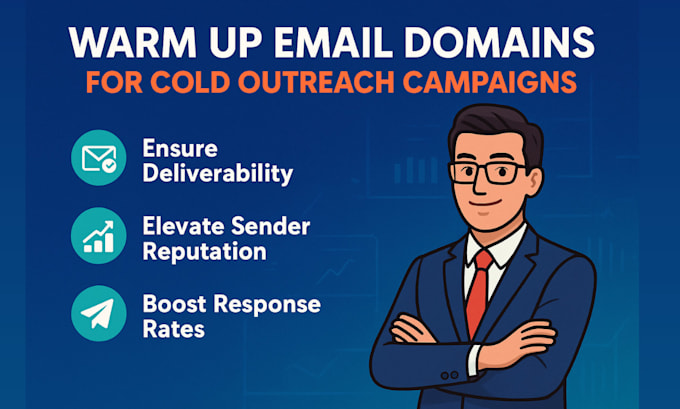 WARM UP EMAIL DOMAINS
FOR COLD OUTREACH CAMPAIGNS

Ensure Deliverability

Elevate Sender Reputation

Boost Response Rates